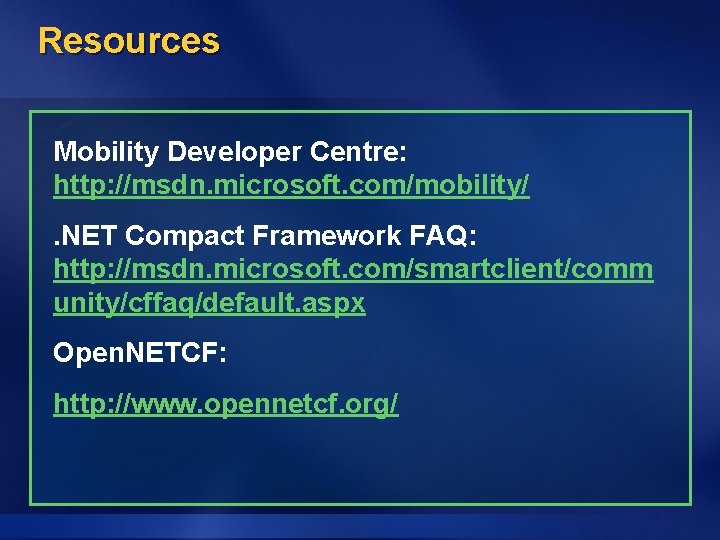 Resources

Mobility Developer Centre:
http://msdn.microsoft.com/mobility/

.NET Compact Framework FAQ:
http://msdn.microsoft.com/smartclient/community/cffaq/default.aspx

OpenNETCF:

http://www.opennetcf.org/